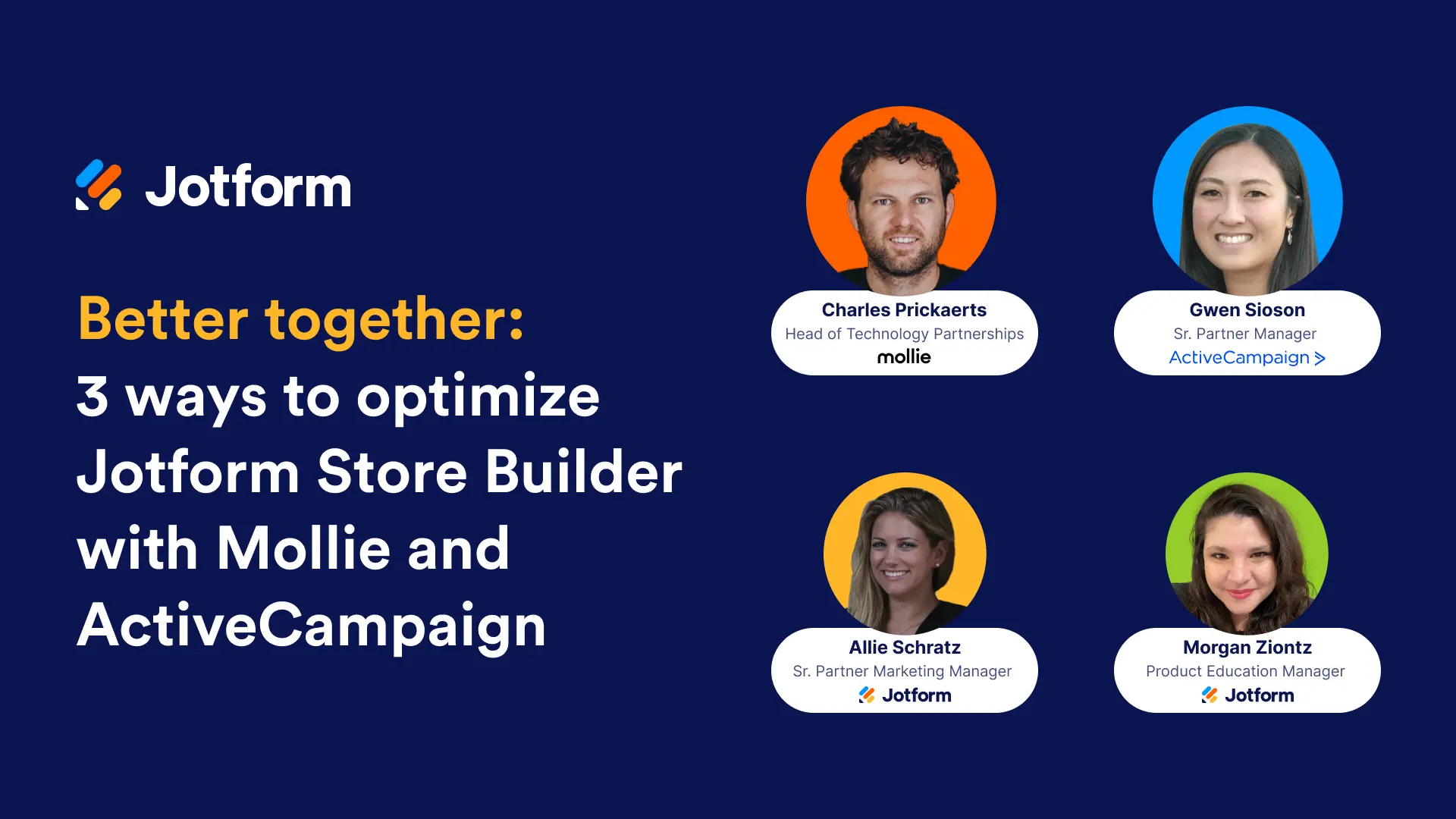 Jotform

Better together:
3 ways to optimize Jotform Store Builder with Mollie and ActiveCampaign

Charles Prickaerts
Head of Technology Partnerships
mollie

Gwen Sioson
Sr. Partner Manager
ActiveCampaign >

Allie Schratz
Sr. Partner Marketing Manager
Jotform

Morgan Ziontz
Product Education Manager
Jotform